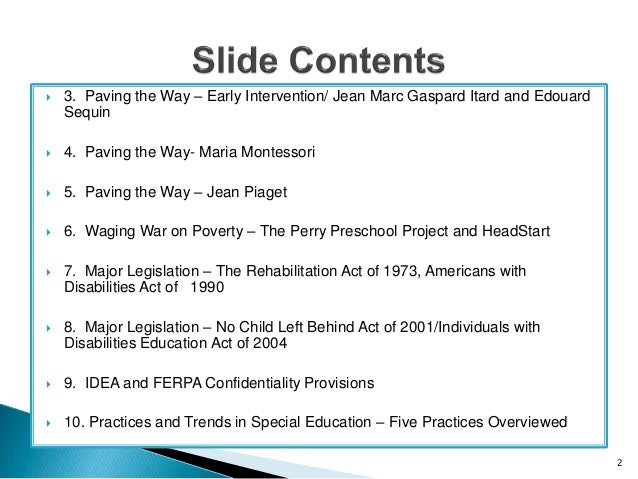 Slide Contents

3. Paving the Way – Early Intervention/ Jean Marc Gaspard Itard and Edouard Sequin

4. Paving the Way- Maria Montessori

5. Paving the Way – Jean Piaget

6. Waging War on Poverty – The Perry Preschool Project and HeadStart

7. Major Legislation – The Rehabilitation Act of 1973, Americans with Disabilities Act of 1990

8. Major Legislation – No Child Left Behind Act of 2001/Individuals with Disabilities Education Act of 2004

9. IDEA and FERPA Confidentiality Provisions

10. Practices and Trends in Special Education – Five Practices Overviewed

2